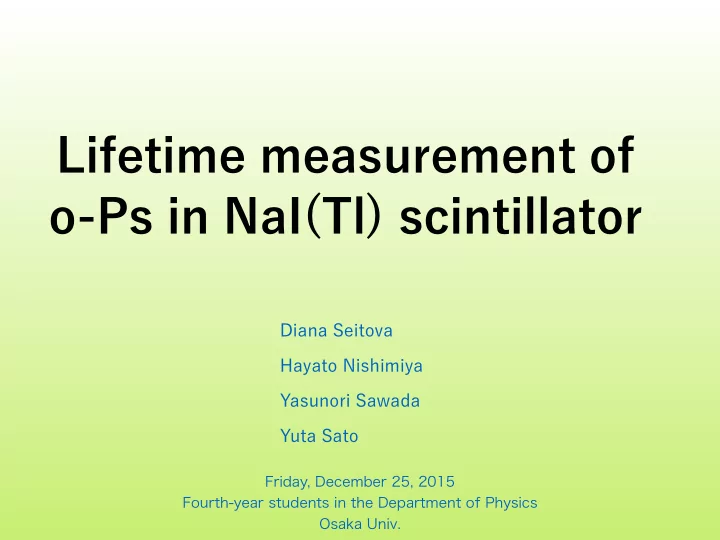 Lifetime measurement of o-Ps in NaI(Tl) scintillator

Diana Seitova

Hayato Nishimiya

Yasunori Sawada

Yuta Sato

Friday, December 25, 2015
Fourth-year students in the Department of Physics
Osaka Univ.